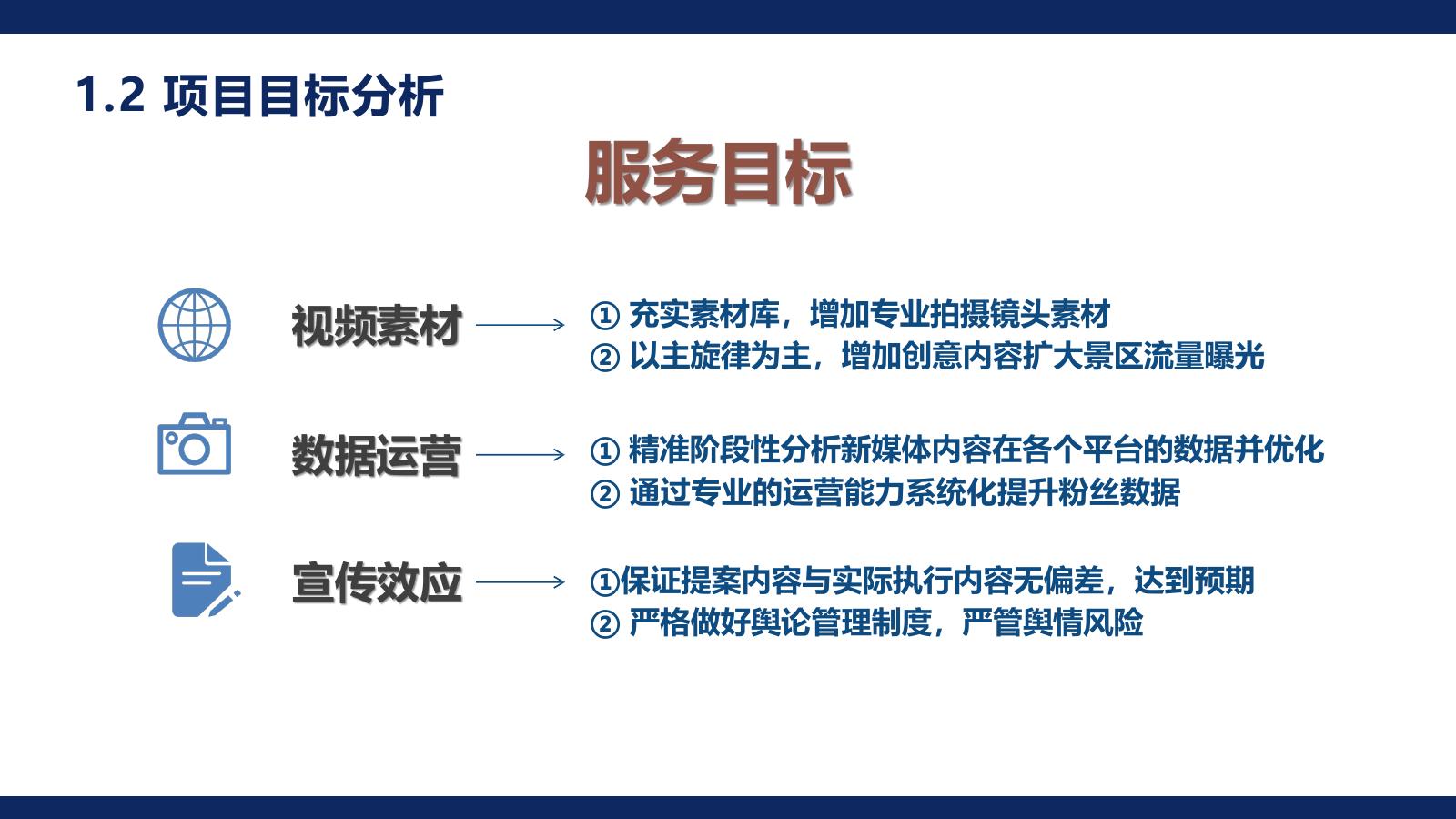 1.2 项目目标分析

服务目标

视频素材

① 充实素材库，增加专业拍摄镜头素材
② 以主旋律为主，增加创意内容扩大景区流量曝光

数据运营

① 精准阶段性分析新媒体内容在各个平台的数据并优化
② 通过专业的运营能力系统化提升粉丝数据

宣传效应

①保证提案内容与实际执行内容无偏差，达到预期
② 严格做好舆论管理制度，严管舆情风险